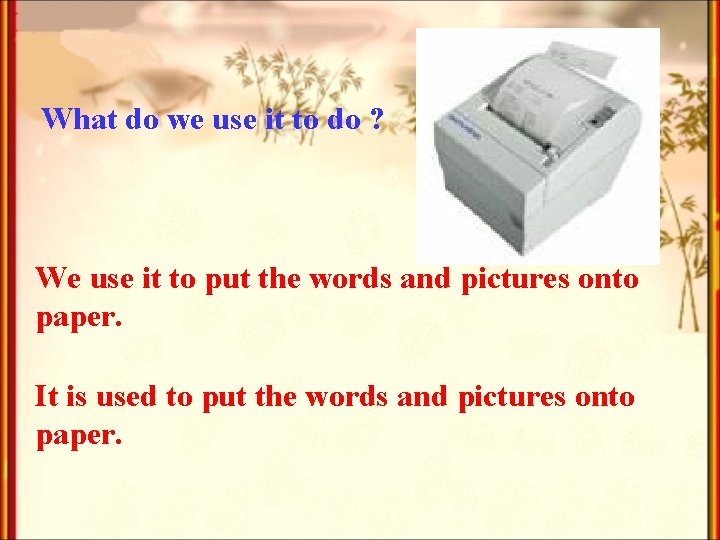 What do we use it to do ?

We use it to put the words and pictures onto paper.

It is used to put the words and pictures onto paper.